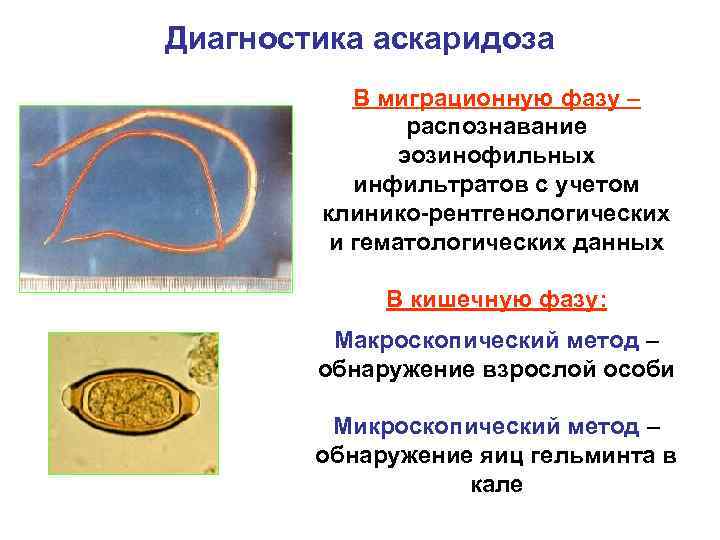 Диагностика аскаридоза

В миграционную фазу – распознавание эозинофильных инфильтратов с учетом клинико-рентгенологических и гематологических данных

В кишечную фазу:

Макроскопический метод – обнаружение взрослой особи

Микроскопический метод – обнаружение яиц гельминта в кале